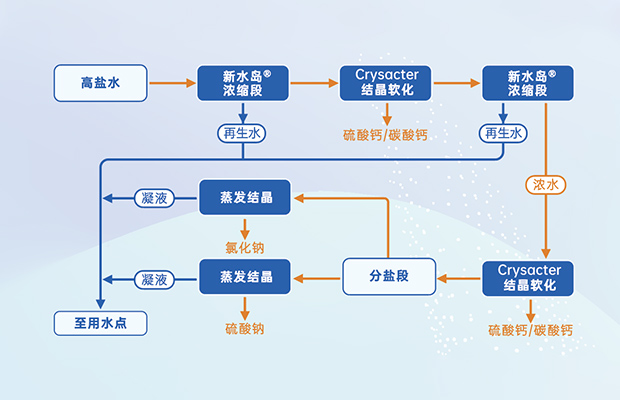 高盐水

新水岛®
浓缩段

Crysacter
结晶软化

新水岛®
浓缩段

再生水

硫酸钙/碳酸钙

再生水

浓水

凝液

蒸发结晶

氯化钠

凝液

蒸发结晶

分盐段

Crysacter
结晶软化

至用水点

硫酸钠

硫酸钙/碳酸钙